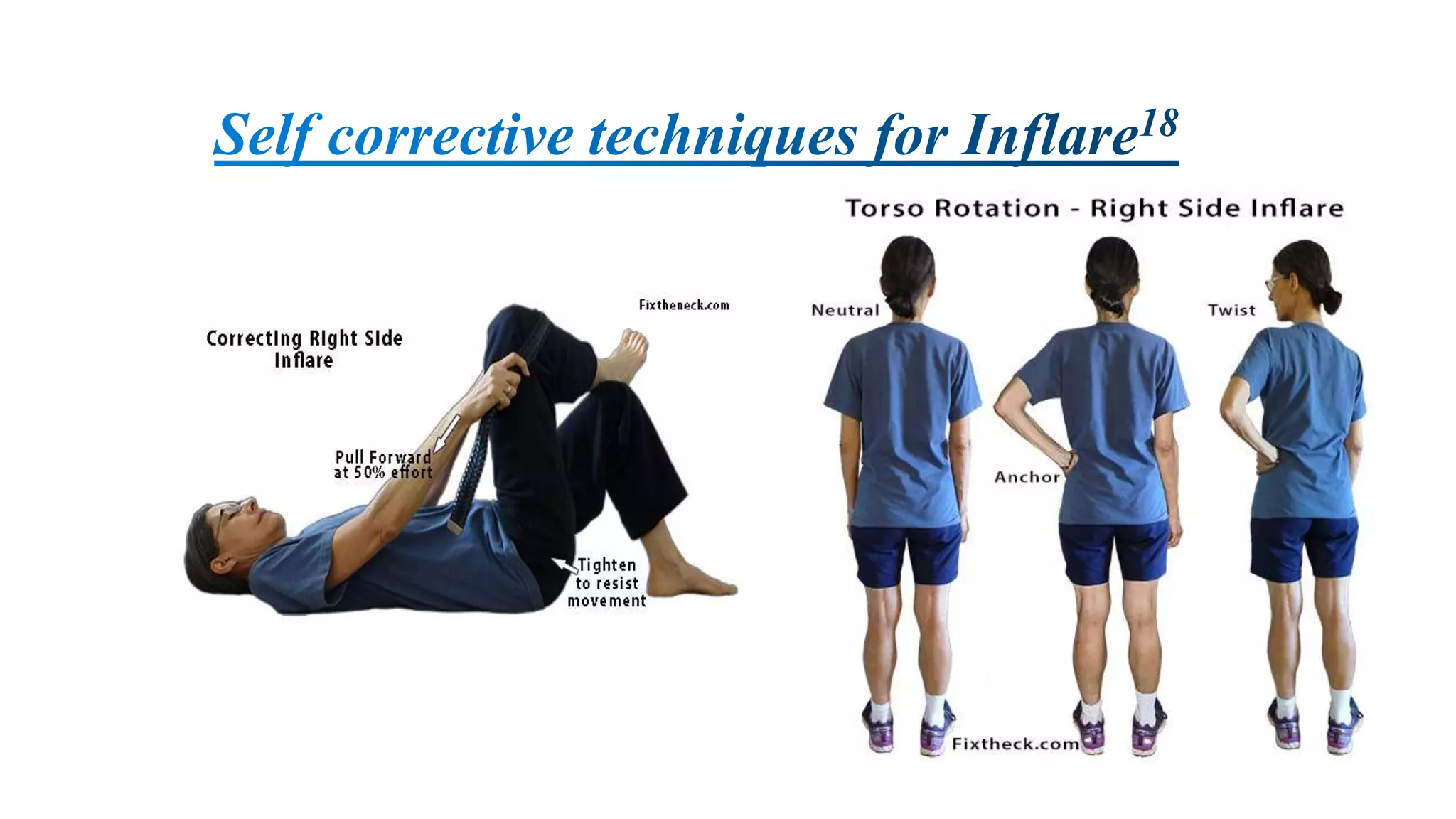 Self corrective techniques for Inflare$^{18}$

Fixtheneck.com

Correcting Right Side Inflare

Pull Forward at 50% effort

Tighten to resist movement

Torso Rotation - Right Side Inflare

Neutral

Anchor

Twist

Fixtheck.com